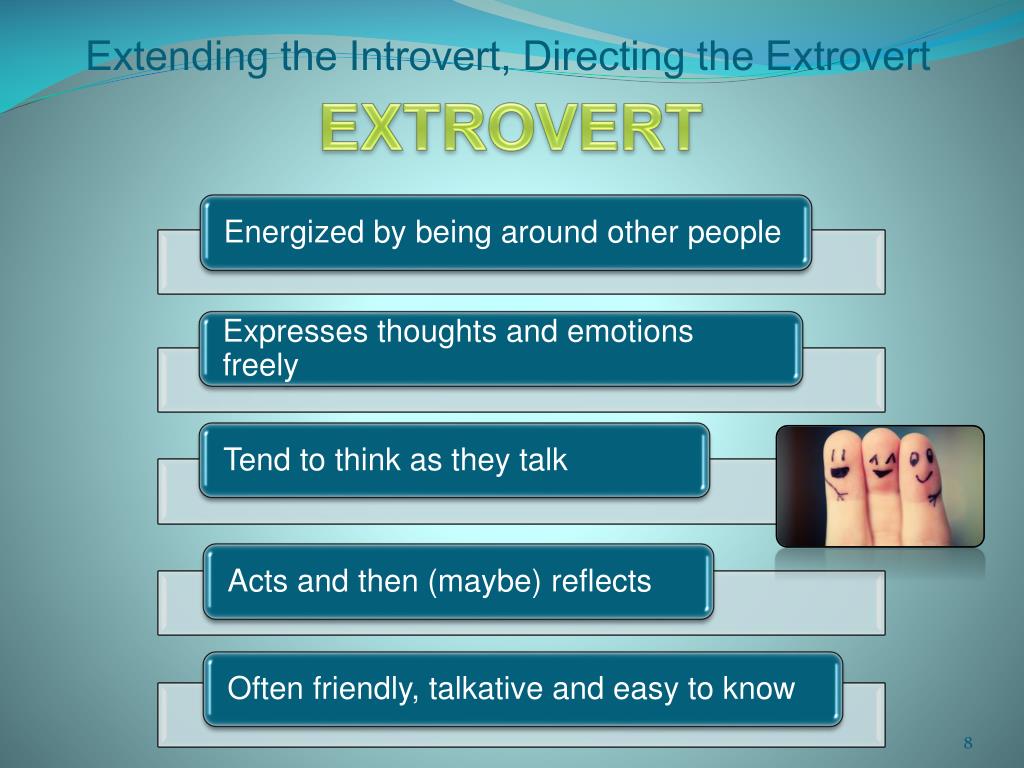 Extending the Introvert, Directing the Extrovert

EXTROVERT

Energized by being around other people

Expresses thoughts and emotions freely

Tend to think as they talk

Acts and then (maybe) reflects

Often friendly, talkative and easy to know

8